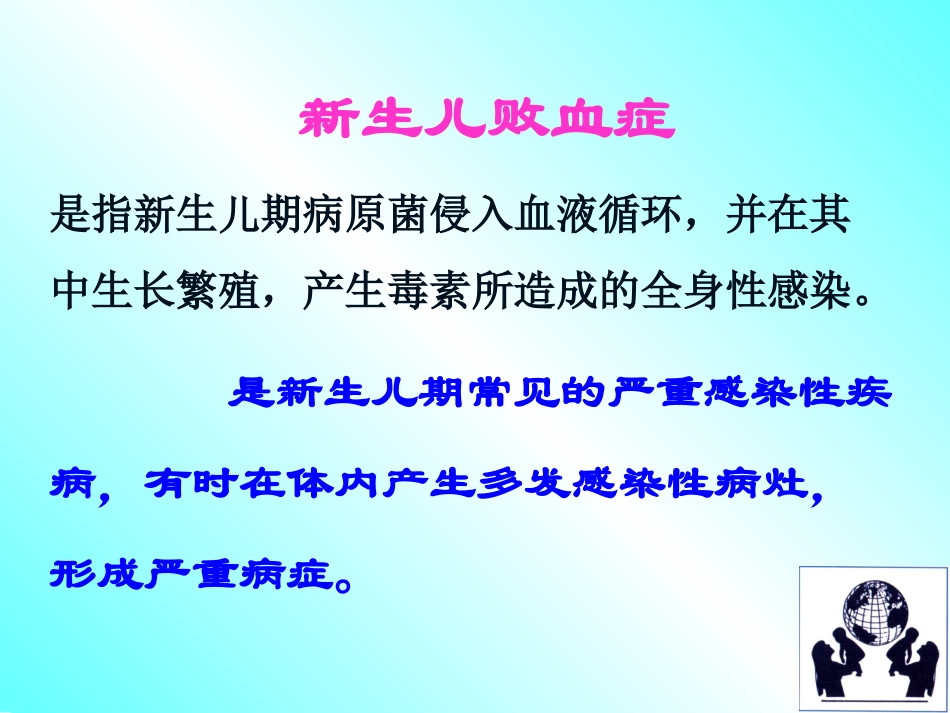 新生儿败血症

是指新生儿期病原菌侵入血液循环，并在其中生长繁殖，产生毒素所造成的全身性感染。

是新生儿期常见的严重感染性疾病，有时在体内产生多发感染性病灶，形成严重病症。